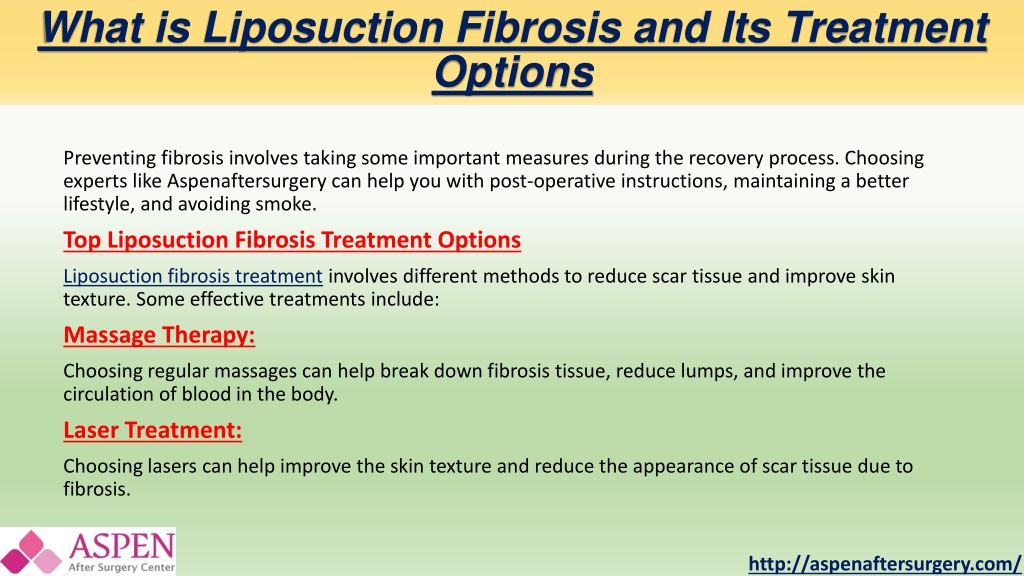 What is Liposuction Fibrosis and Its Treatment Options

Preventing fibrosis involves taking some important measures during the recovery process. Choosing experts like Aspenaftersurgery can help you with post-operative instructions, maintaining a better lifestyle, and avoiding smoke.

Top Liposuction Fibrosis Treatment Options

Liposuction fibrosis treatment involves different methods to reduce scar tissue and improve skin texture. Some effective treatments include:

Massage Therapy:

Choosing regular massages can help break down fibrosis tissue, reduce lumps, and improve the circulation of blood in the body.

Laser Treatment:

Choosing lasers can help improve the skin texture and reduce the appearance of scar tissue due to fibrosis.

ASPEN
After Surgery Center

http://aspenaftersurgery.com/